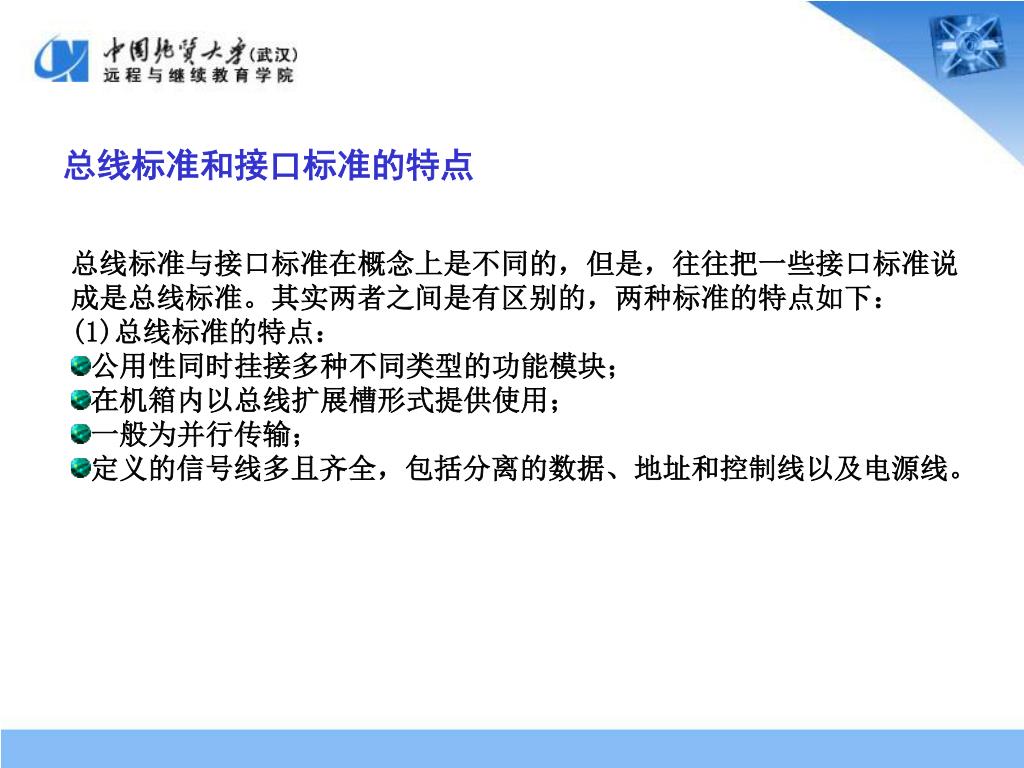 中国地质大学(武汉)
远程与继续教育学院

总线标准和接口标准的特点

总线标准与接口标准在概念上是不同的，但是，往往把一些接口标准说成是总线标准。其实两者之间是有区别的，两种标准的特点如下：
(1)总线标准的特点：
公用性同时挂接多种不同类型的功能模块；
在机箱内以总线扩展槽形式提供使用；
一般为并行传输；
定义的信号线多且齐全，包括分离的数据、地址和控制线以及电源线。